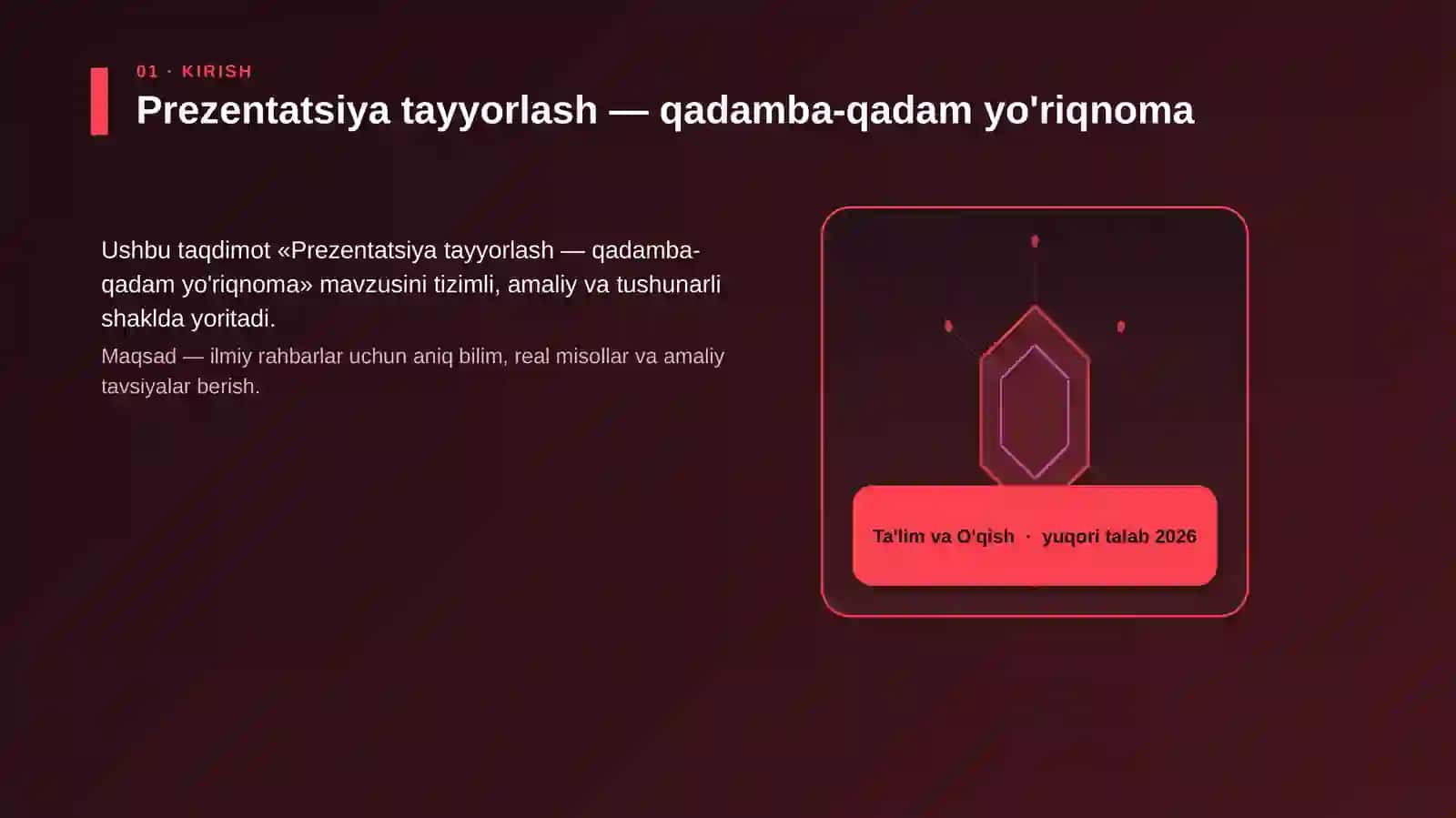 01 · KIRISH

Prezentatsiya tayyorlash — qadamba-qadam yo'riqnoma

Ushbu taqdimot «Prezentatsiya tayyorlash — qadamba-qadam yo'riqnoma» mavzusini tizimli, amaliy va tushunarli shaklda yoritadi.

Maqsad — ilmiy rahbarlar uchun aniq bilim, real misollar va amaliy tavsiyalar berish.

Ta'lim va O'qish · yuqori talab 2026